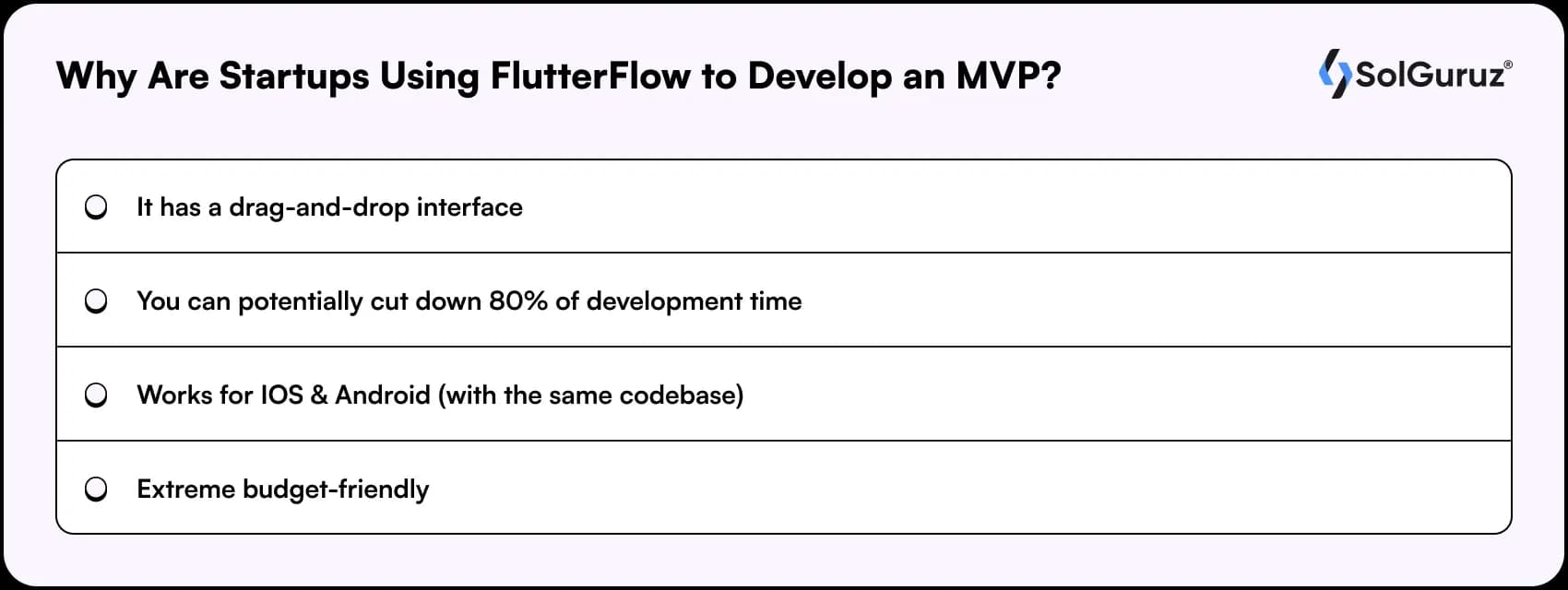 Why Are Startups Using FlutterFlow to Develop an MVP?

SolGuruz®

It has a drag-and-drop interface

You can potentially cut down 80% of development time

Works for IOS & Android (with the same codebase)

Extreme budget-friendly